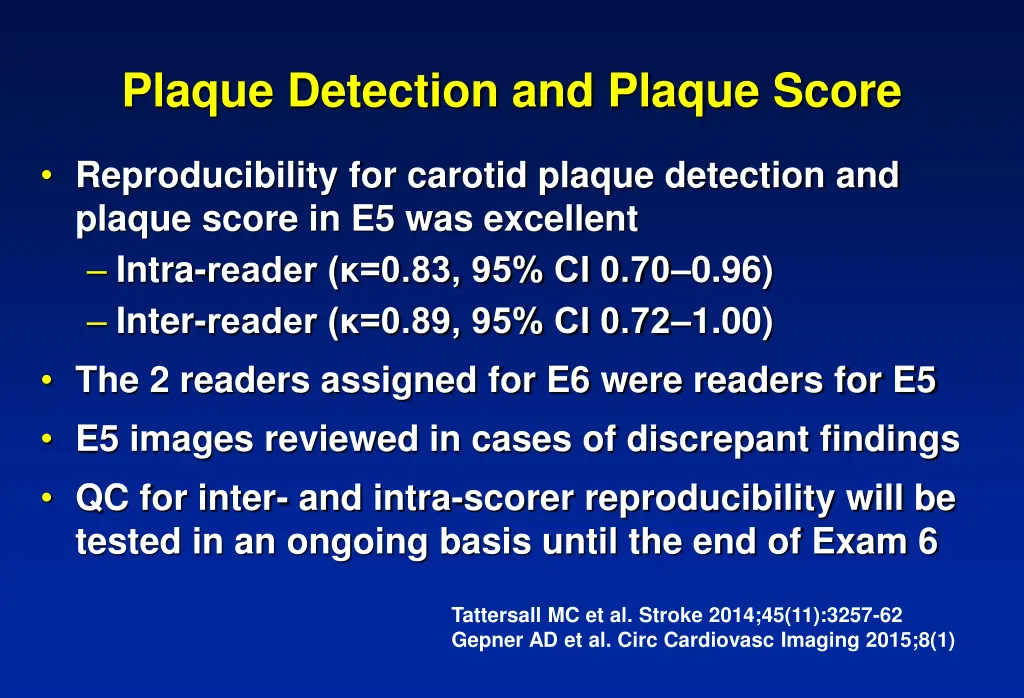 Plaque Detection and Plaque Score

• Reproducibility for carotid plaque detection and plaque score in E5 was excellent
– Intra-reader (κ=0.83, 95% CI 0.70–0.96)
– Inter-reader (κ=0.89, 95% CI 0.72–1.00)
• The 2 readers assigned for E6 were readers for E5
• E5 images reviewed in cases of discrepant findings
• QC for inter- and intra-scorer reproducibility will be tested in an ongoing basis until the end of Exam 6

Tattersall MC et al. Stroke 2014;45(11):3257-62
Gepner AD et al. Circ Cardiovasc Imaging 2015;8(1)